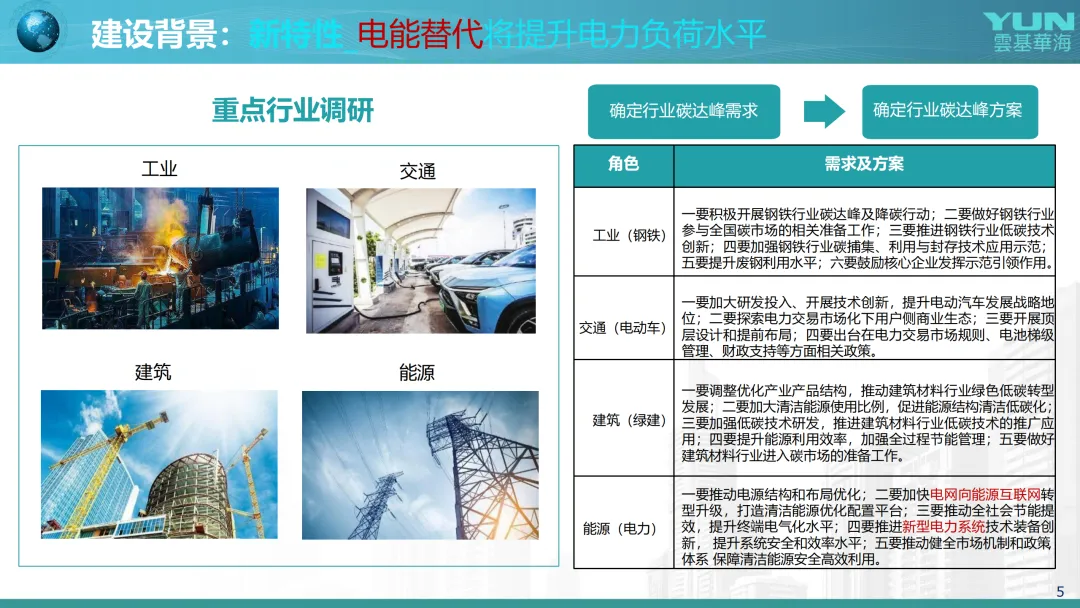 建设背景：新特性 电能替代将提升电力负荷水平

YUN
雲基華海

重点行业调研

确定行业碳达峰需求

确定行业碳达峰方案

工业

交通

建筑

能源

| 角色 | 需求及方案 |
|---|---|
| 工业（钢铁） | 一要积极开展钢铁行业碳达峰及降碳行动；二要做好钢铁行业参与全国碳市场的相关准备工作；三要推进钢铁行业低碳技术创新；四要加强钢铁行业碳捕集、利用与封存技术应用示范；五要提升废钢利用水平；六要鼓励核心企业发挥示范引领作用。 |
| 交通（电动车） | 一要加大研发投入、开展技术创新，提升电动汽车发展战略地位；二要探索电力交易市场化下用户侧商业生态；三要开展顶层设计和提前布局；四要出台在电力交易市场规则、电池梯级管理、财政支持等方面相关政策。 |
| 建筑（绿建） | 一要调整优化产业产品结构，推动建筑材料行业绿色低碳转型发展；二要加大清洁能源使用比例，促进能源结构清洁低碳化；三要加强低碳技术研发，推进建筑材料行业低碳技术的推广应用；四要提升能源利用效率，加强全过程节能管理；五要做好建筑材料行业进入碳市场的准备工作。 |
| 能源（电力） | 一要推动电源结构和布局优化；二要加快电网向能源互联网转型升级，打造清洁能源优化配置平台；三要推动全社会节能提效，提升终端电气化水平；四要推进新型电力系统技术装备创新，提升系统安全和效率水平；五要推动健全市场机制和政策体系 保障清洁能源安全高效利用。 |

5